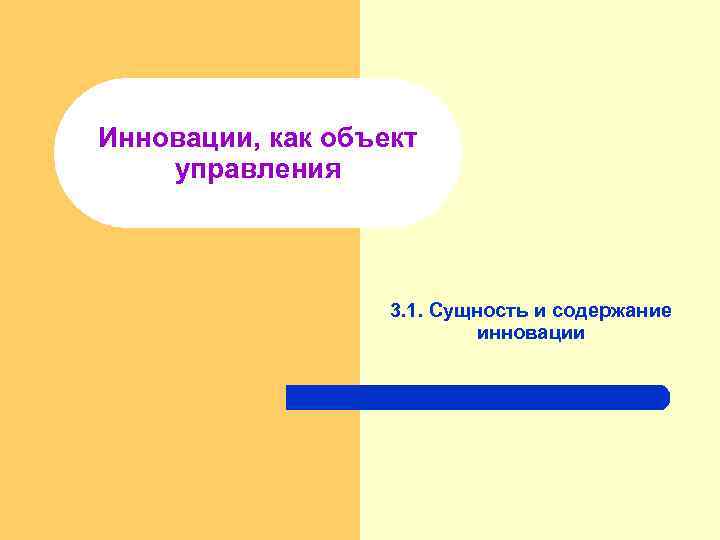 Инновации, как объект управления

3.1. Сущность и содержание инновации